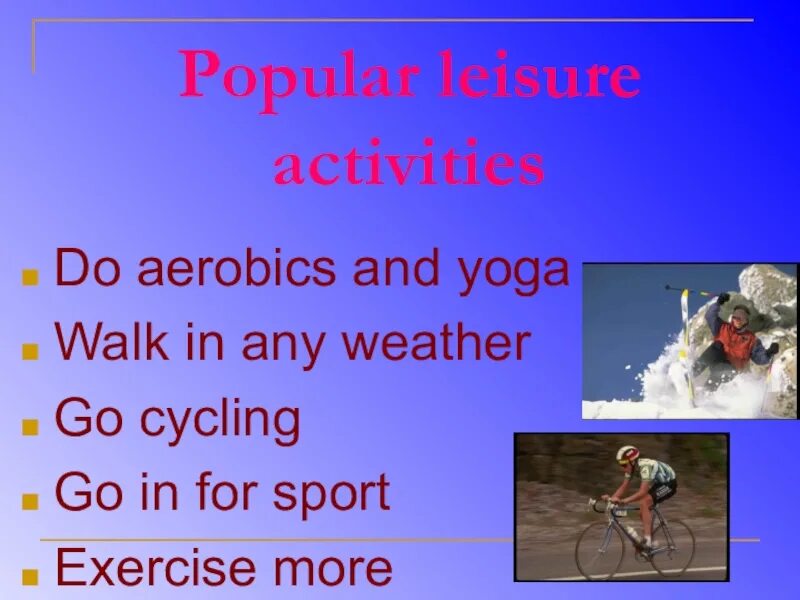 Popular leisure activities

- Do aerobics and yoga
- Walk in any weather
- Go cycling
- Go in for sport
- Exercise more